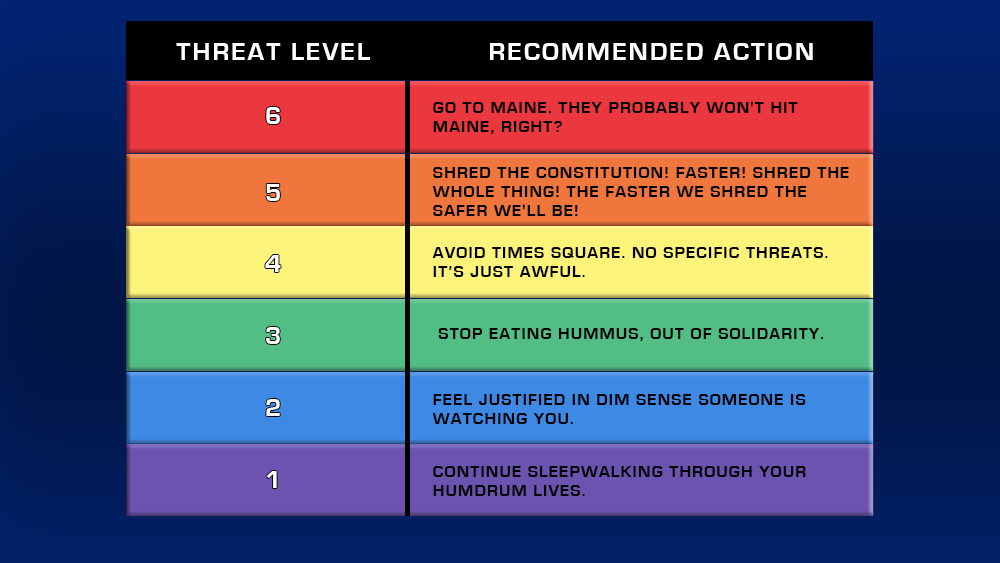 | THREAT LEVEL | RECOMMENDED ACTION |
|---|---|
| 6 | GO TO MAINE. THEY PROBABLY WON'T HIT MAINE, RIGHT? |
| 5 | SHRED THE CONSTITUTION! FASTER! SHRED THE WHOLE THING! THE FASTER WE SHRED THE SAFER WE'LL BE! |
| 4 | AVOID TIMES SQUARE. NO SPECIFIC THREATS. IT'S JUST AWFUL. |
| 3 | STOP EATING HUMMUS, OUT OF SOLIDARITY. |
| 2 | FEEL JUSTIFIED IN DIM SENSE SOMEONE IS WATCHING YOU. |
| 1 | CONTINUE SLEEPWALKING THROUGH YOUR HUMDRUM LIVES. |